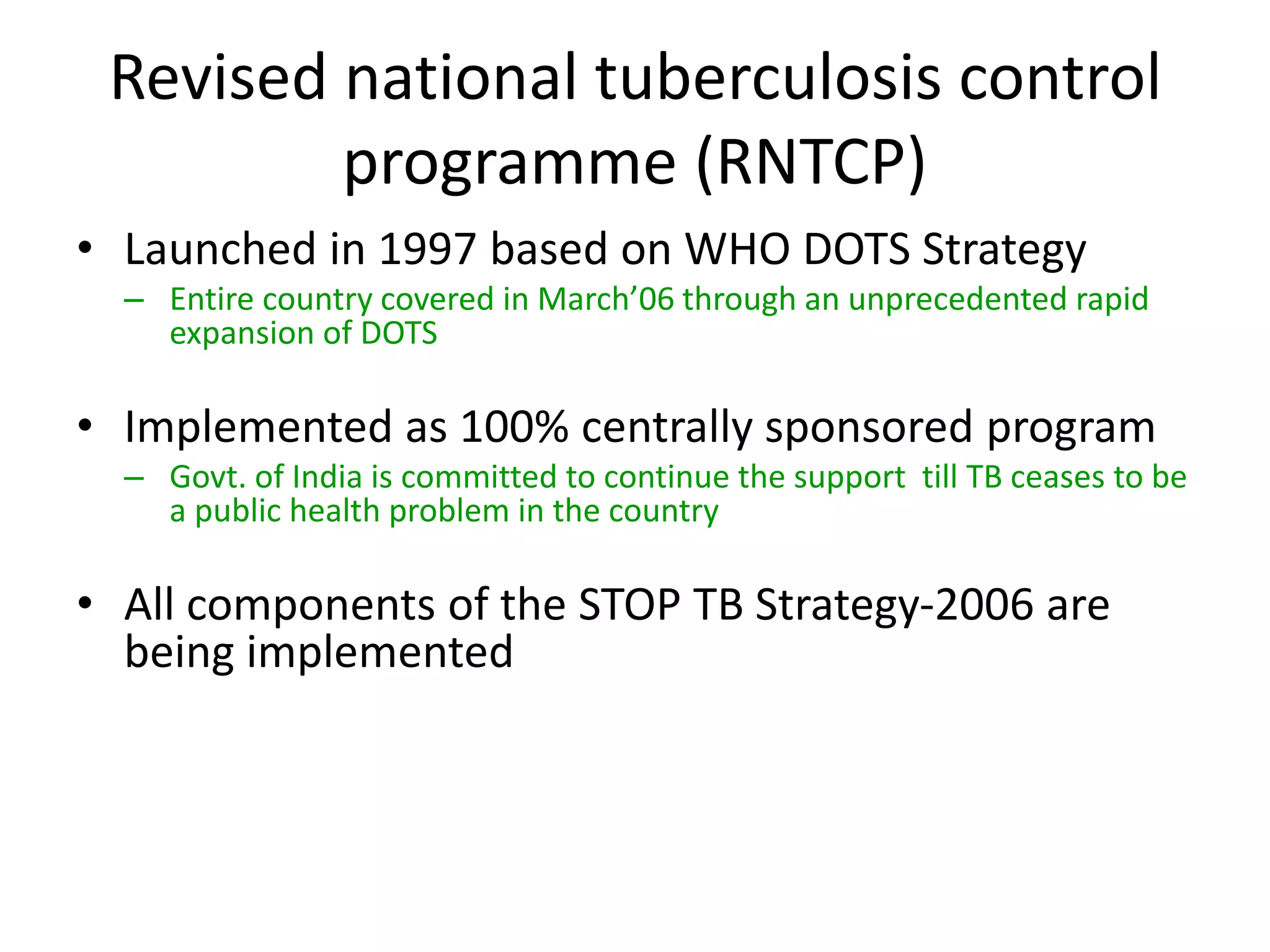 Revised national tuberculosis control programme (RNTCP)

• Launched in 1997 based on WHO DOTS Strategy
– Entire country covered in March’06 through an unprecedented rapid expansion of DOTS

• Implemented as 100% centrally sponsored program
– Govt. of India is committed to continue the support till TB ceases to be a public health problem in the country

• All components of the STOP TB Strategy-2006 are being implemented